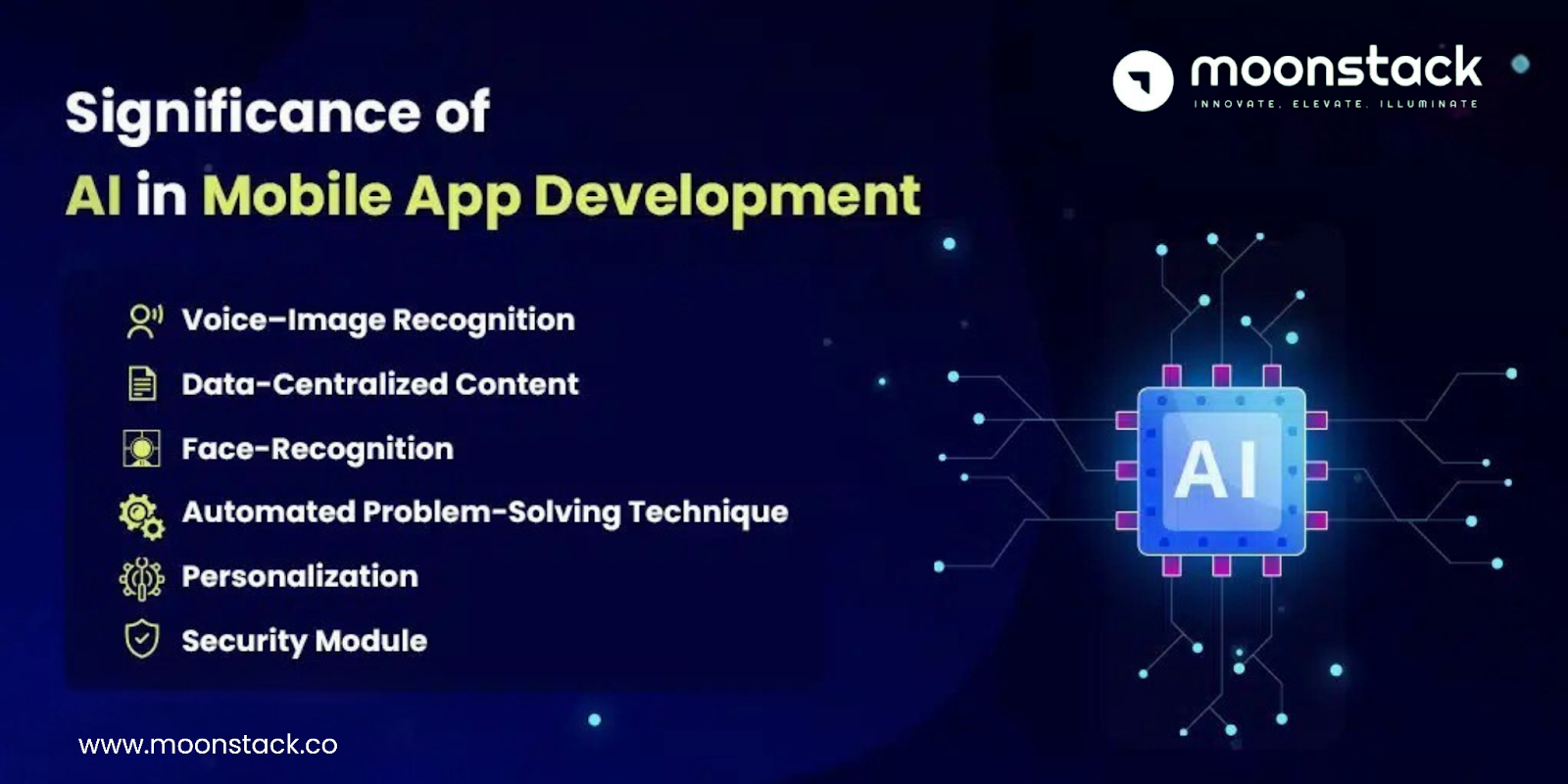 moonstack
INNOVATE. ELEVATE. ILLUMINATE

Significance of
AI in Mobile App Development

Voice-Image Recognition
Data-Centralized Content
Face-Recognition
Automated Problem-Solving Technique
Personalization
Security Module

AI

www.moonstack.co